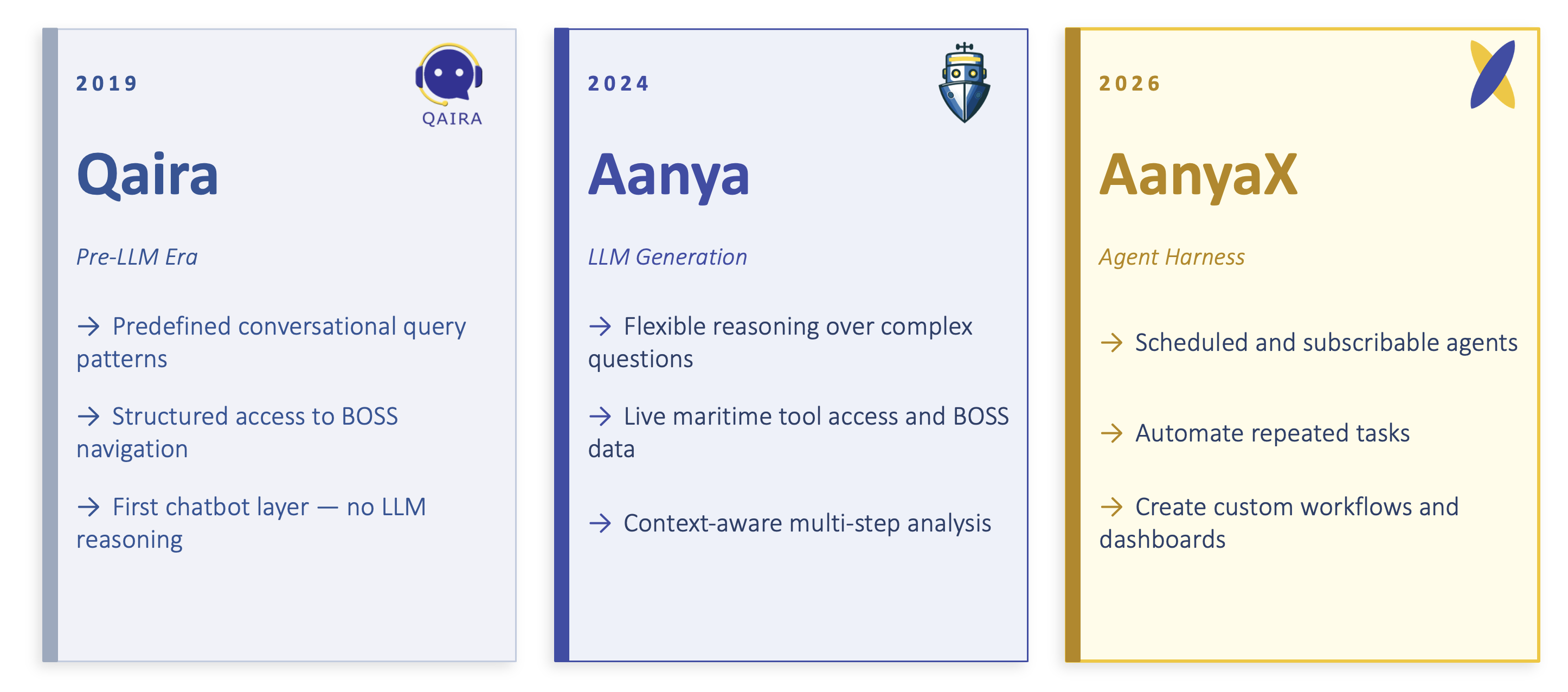 2019

QAIRA

Qaira

Pre-LLM Era

→ Predefined conversational query patterns

→ Structured access to BOSS navigation

→ First chatbot layer — no LLM reasoning

2024

Aanya

LLM Generation

→ Flexible reasoning over complex questions

→ Live maritime tool access and BOSS data

→ Context-aware multi-step analysis

2026

AanyaX

Agent Harness

→ Scheduled and subscribable agents

→ Automate repeated tasks

→ Create custom workflows and dashboards